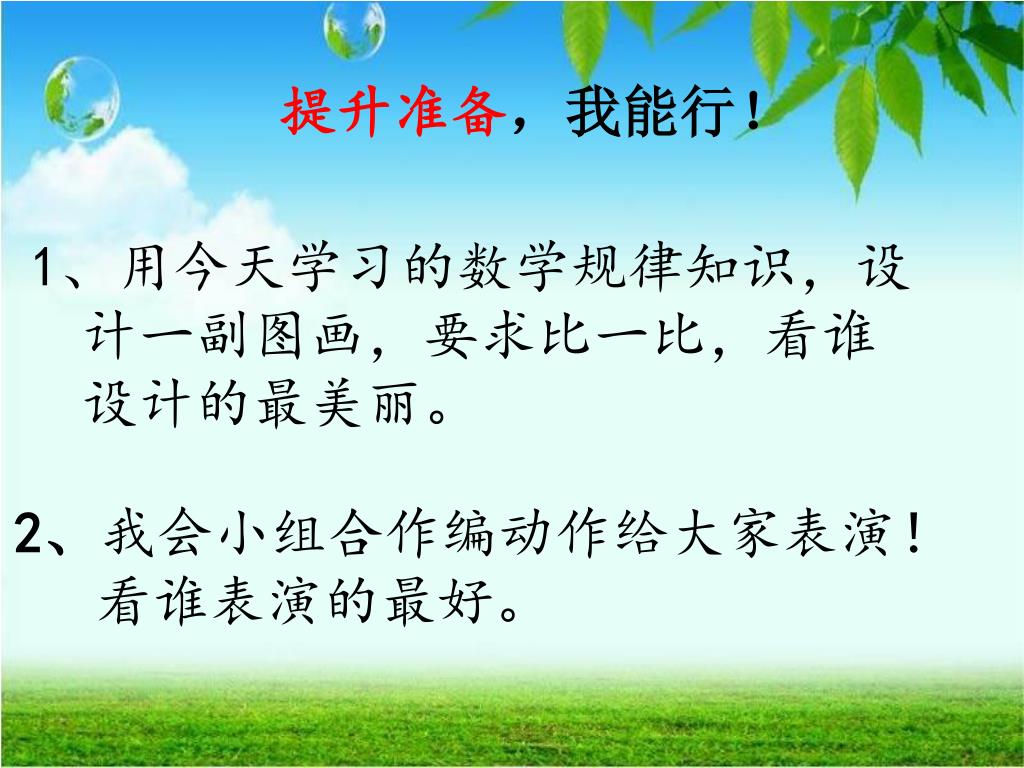 提升准备，我能行！

1、用今天学习的数学规律知识，设计一副图画，要求比一比，看谁设计的最美丽。

2、我会小组合作编动作给大家表演！看谁表演的最好。